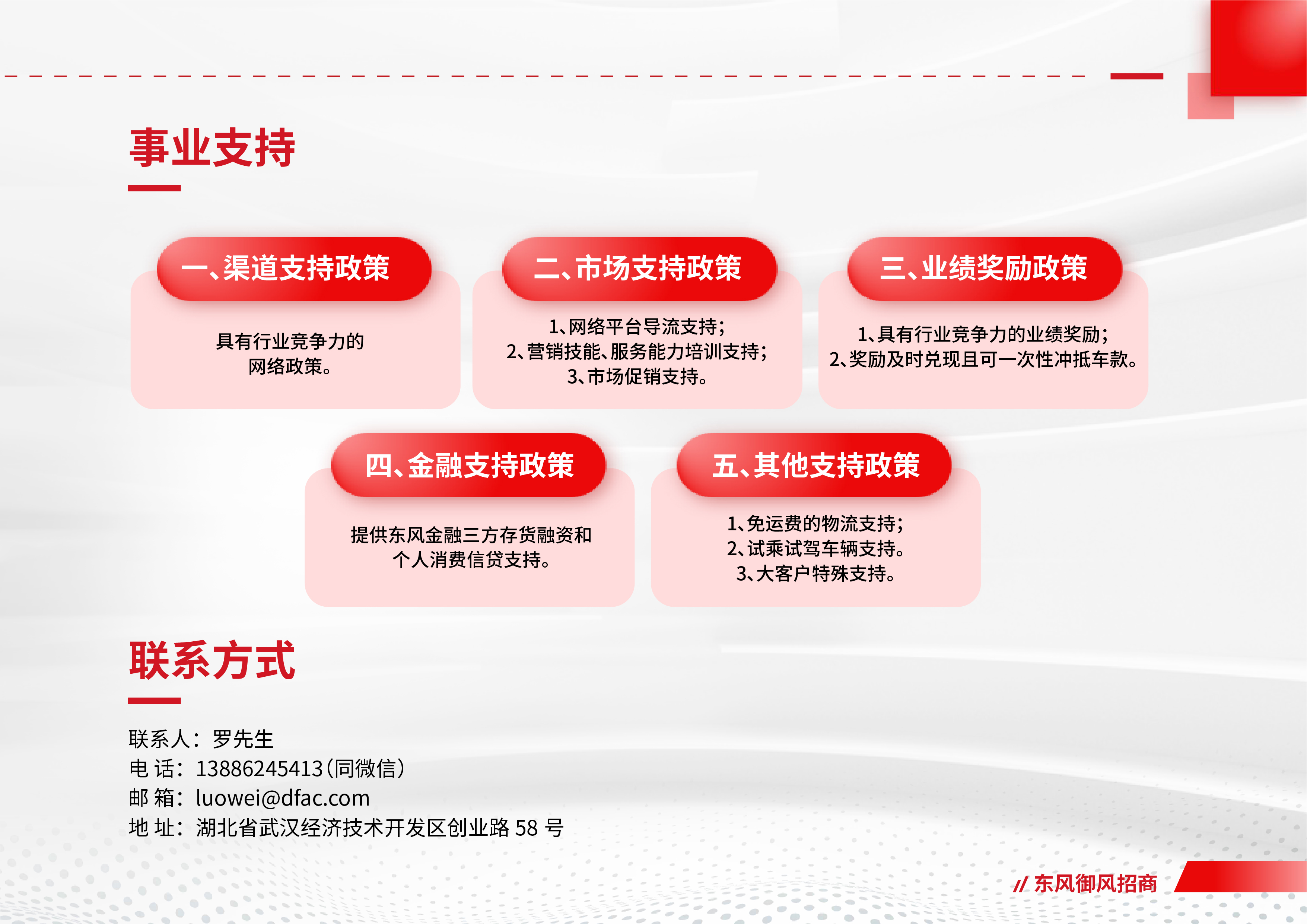 事业支持

一、渠道支持政策

具有行业竞争力的网络政策。

二、市场支持政策

1、网络平台导流支持；
2、营销技能、服务能力培训支持；
3、市场促销支持。

三、业绩奖励政策

1、具有行业竞争力的业绩奖励；
2、奖励及时兑现且可一次性冲抵车款。

四、金融支持政策

提供东风金融三方存货融资和个人消费信贷支持。

五、其他支持政策

1、免运费的物流支持；
2、试乘试驾车辆支持。
3、大客户特殊支持。

联系方式

联系人：罗先生
电 话：13886245413（同微信）
邮 箱：luowei@dfac.com
地 址：湖北省武汉经济技术开发区创业路 58 号

// 东风御风招商